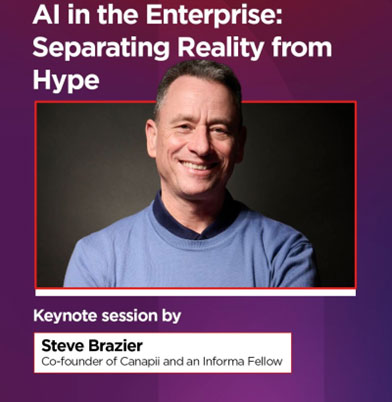 AI in the Enterprise: Separating Reality from Hype

Keynote session by

Steve Brazier
Co-founder of Canapii and an Informa Fellow